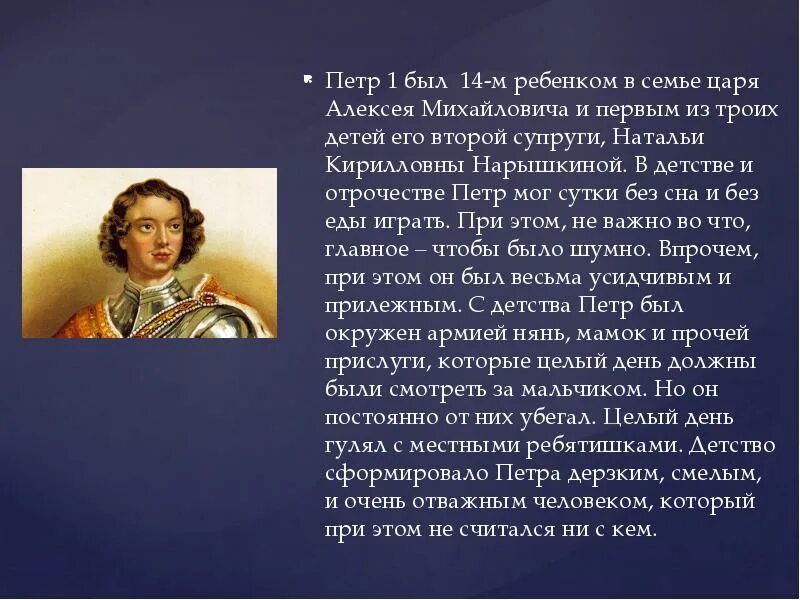 Петр 1 был 14-м ребенком в семье царя Алексея Михайловича и первым из троих детей его второй супруги, Натальи Кирилловны Нарышкиной. В детстве и отрочестве Петр мог сутки без сна и без еды играть. При этом, не важно во что, главное – чтобы было шумно. Впрочем, при этом он был весьма усидчивым и прилежным. С детства Петр был окружен армией нянь, мамок и прочей прислуги, которые целый день должны были смотреть за мальчиком. Но он постоянно от них убегал. Целый день гулял с местными ребятишками. Детство сформировало Петра дерзким, смелым, и очень отважным человеком, который при этом не считался ни с кем.